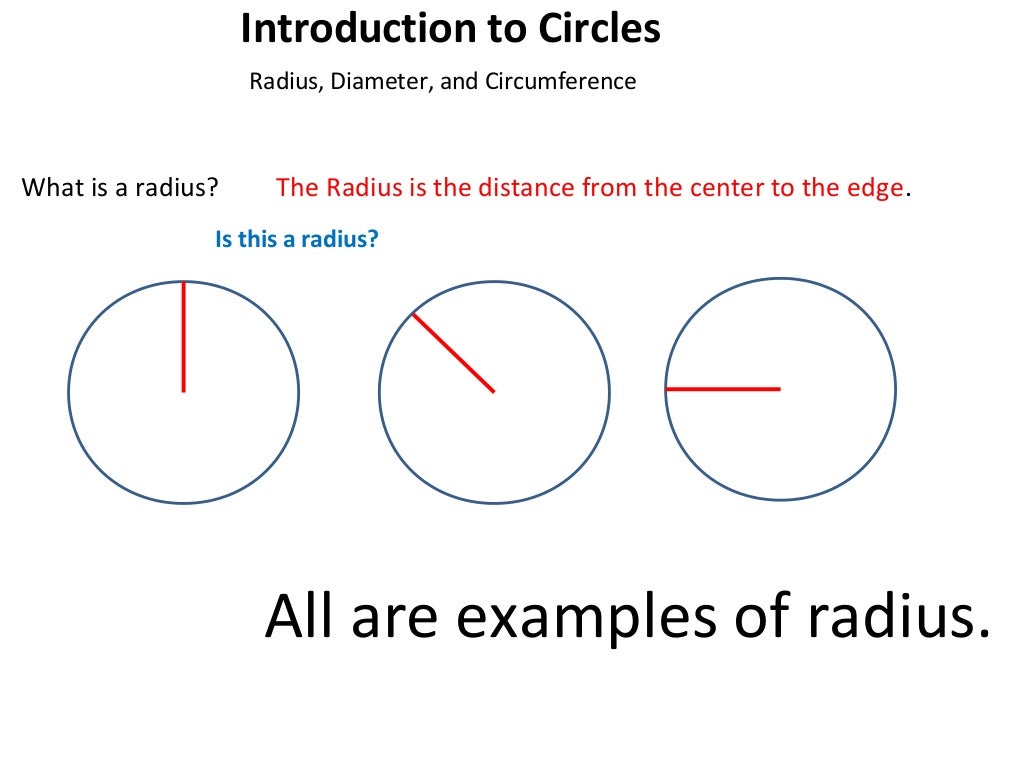 Introduction to Circles

Radius, Diameter, and Circumference

What is a radius? The Radius is the distance from the center to the edge.

Is this a radius?

All are examples of radius.